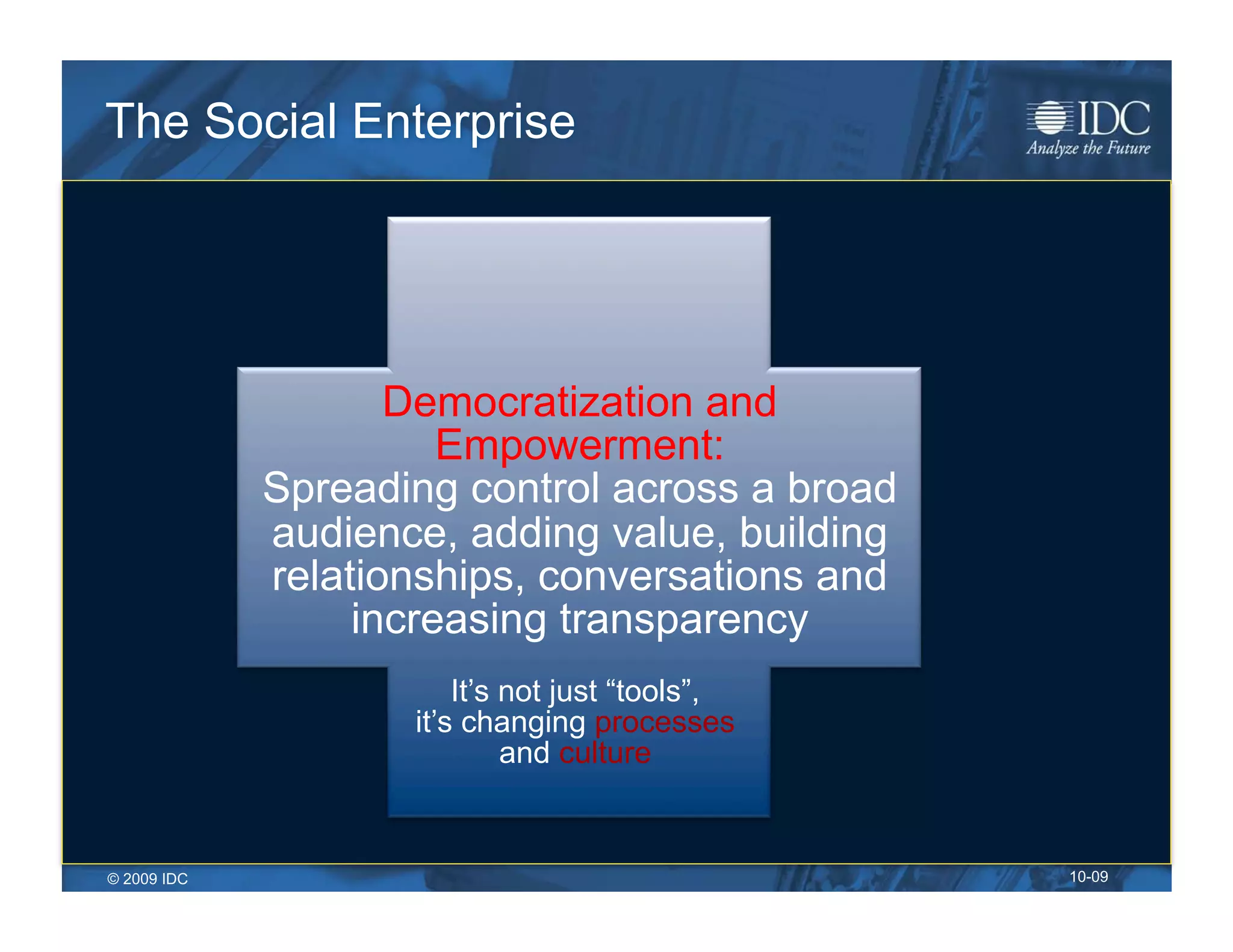 The Social Enterprise

IDC
Analyze the Future

Democratization and Empowerment:
Spreading control across a broad audience, adding value, building relationships, conversations and increasing transparency

It’s not just “tools”, it’s changing processes and culture

© 2009 IDC

10-09